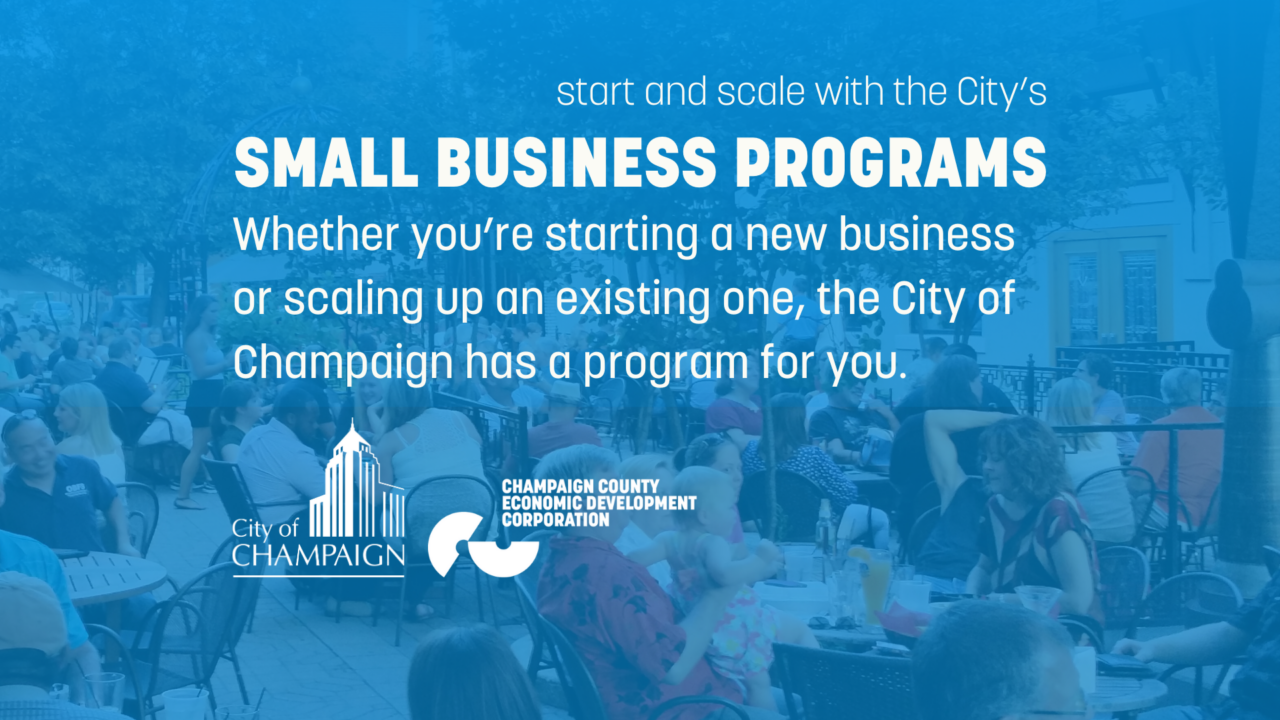 start and scale with the City's
SMALL BUSINESS PROGRAMS
Whether you're starting a new business or scaling up an existing one, the City of Champaign has a program for you.

City of CHAMPAIGN

CHAMPAIGN COUNTY ECONOMIC DEVELOPMENT CORPORATION